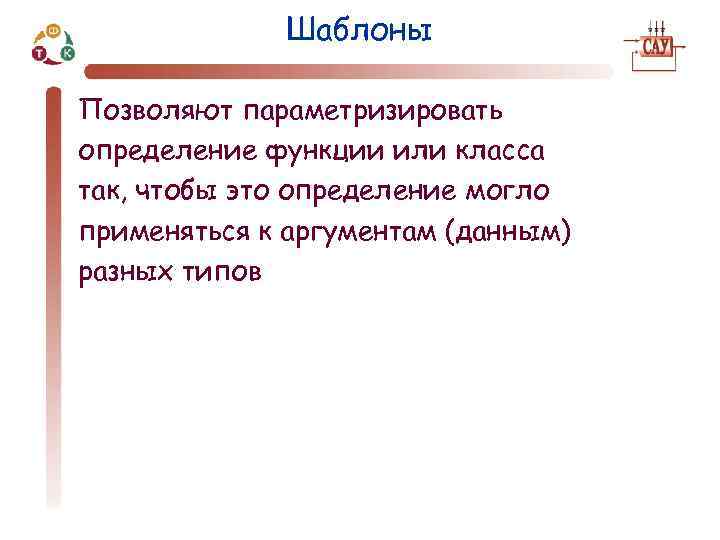 Ф
Т К

Шаблоны

САУ

Позволяют параметризировать определение функции или класса так, чтобы это определение могло применяться к аргументам (данным) разных типов